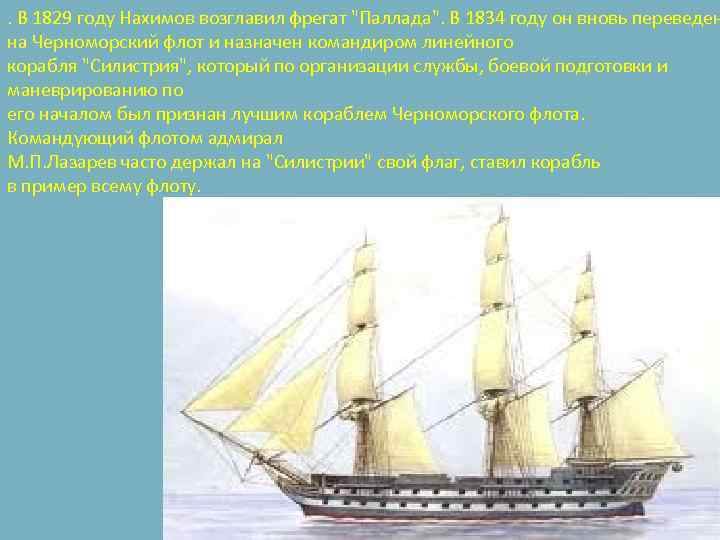 . В 1829 году Нахимов возглавил фрегат "Паллада". В 1834 году он вновь переведен на Черноморский флот и назначен командиром линейного корабля "Силистрия", который по организации службы, боевой подготовки и маневрированию по его началом был признан лучшим кораблем Черноморского флота. Командующий флотом адмирал М.П.Лазарев часто держал на "Силистрии" свой флаг, ставил корабль в пример всему флоту.